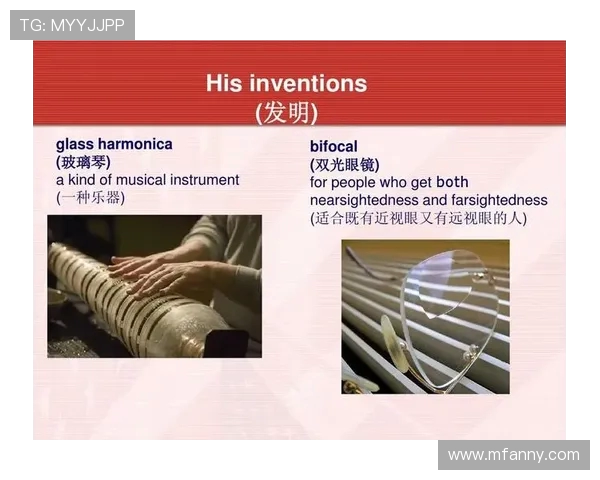 TG: MYYJJPP

His inventions
(发明)

glass harmonica
(玻璃琴)
a kind of musical instrument
(一种乐器)

bifocal
(双光眼镜)
for people who get both nearsightedness and farsightedness
(适合既有近视眼又有远视眼的人)

www.mfanny.com